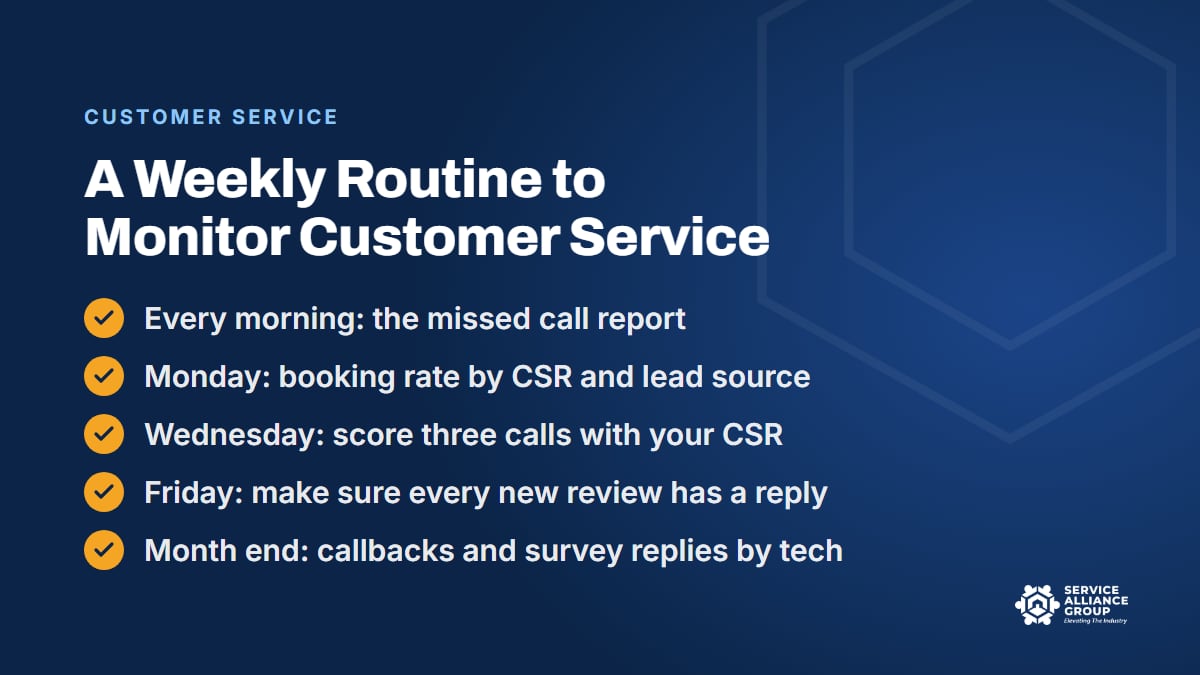 CUSTOMER SERVICE

A Weekly Routine to Monitor Customer Service

Every morning: the missed call report

Monday: booking rate by CSR and lead source

Wednesday: score three calls with your CSR

Friday: make sure every new review has a reply

Month end: callbacks and survey replies by tech

SERVICE ALLIANCE GROUP
Elevating The Industry